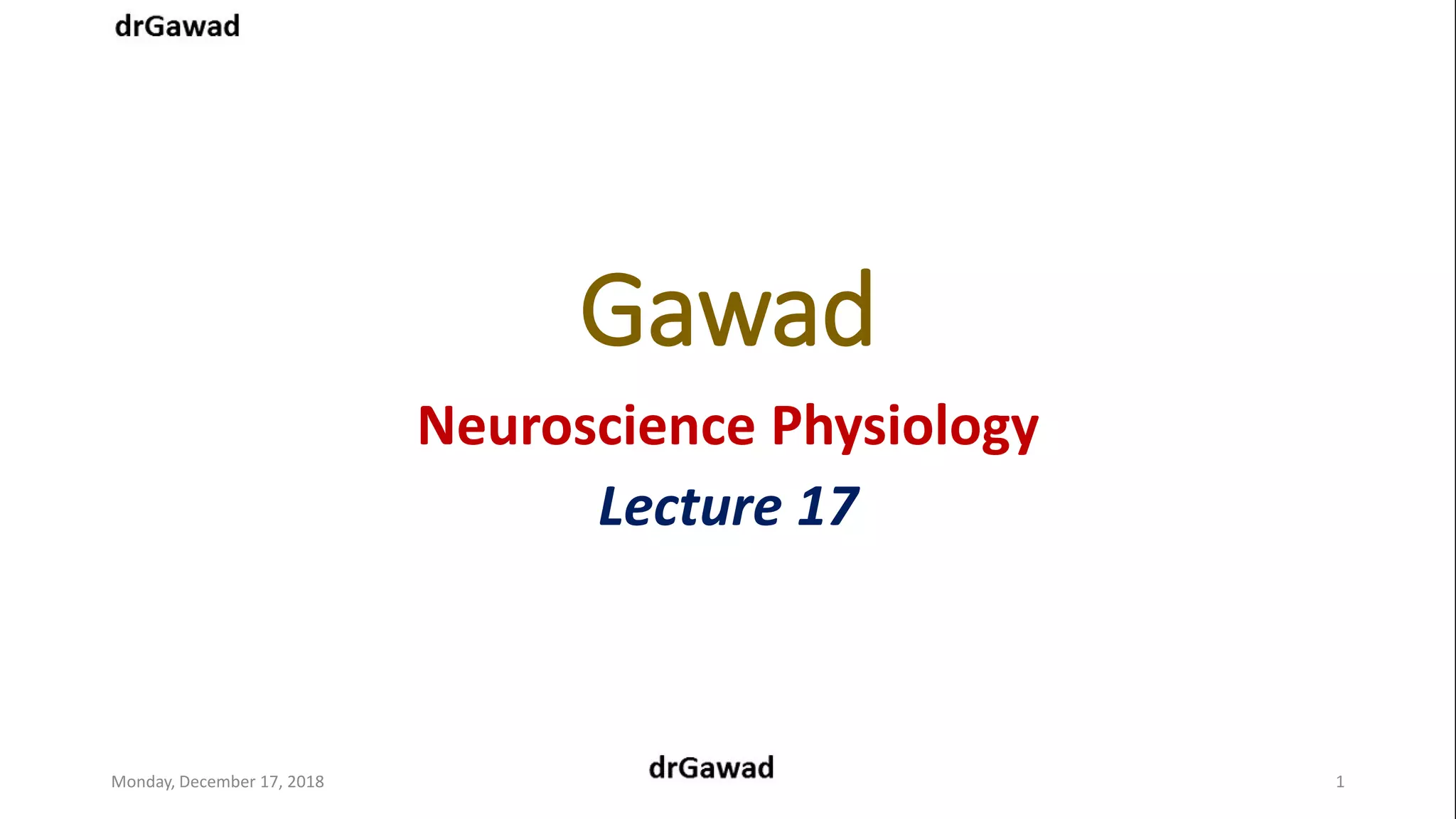 drGawad

Gawad

Neuroscience Physiology

Lecture 17

Monday, December 17, 2018

drGawad

1